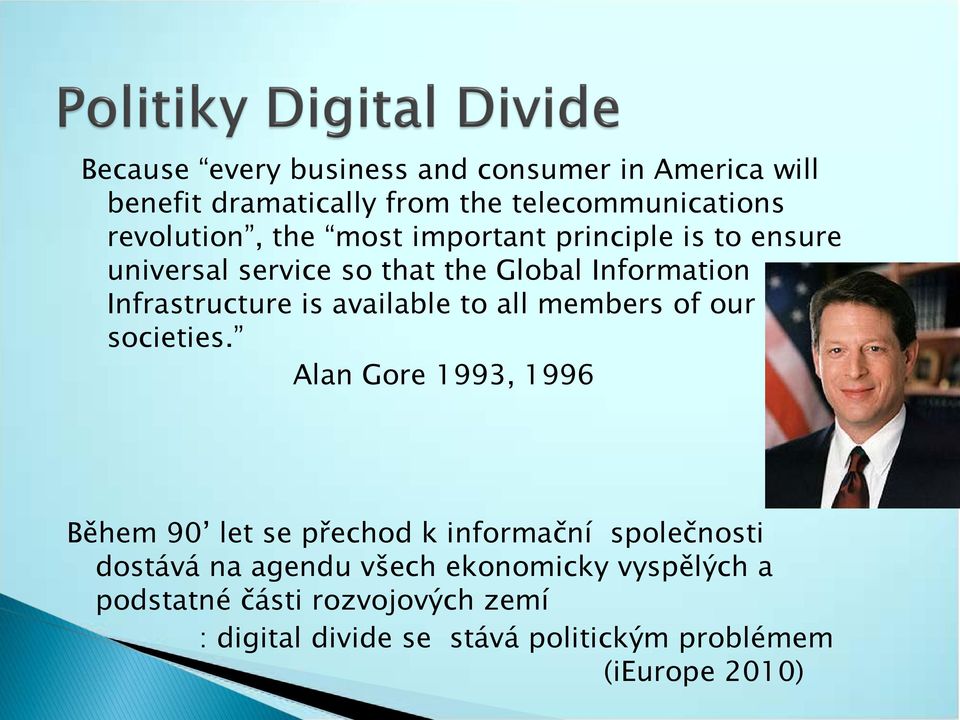 Politiky Digital Divide

Because “every business and consumer in America will benefit dramatically from the telecommunications revolution”, the “most important principle is to ensure universal service so that the Global Information Infrastructure is available to all members of our societies.”

Alan Gore 1993, 1996

Během 90’ let se přechod k informační společnosti dostává na agendu všech ekonomicky vyspělých a podstatné části rozvojových zemí

: digital divide se stává politickým problémem

(iEurope 2010)